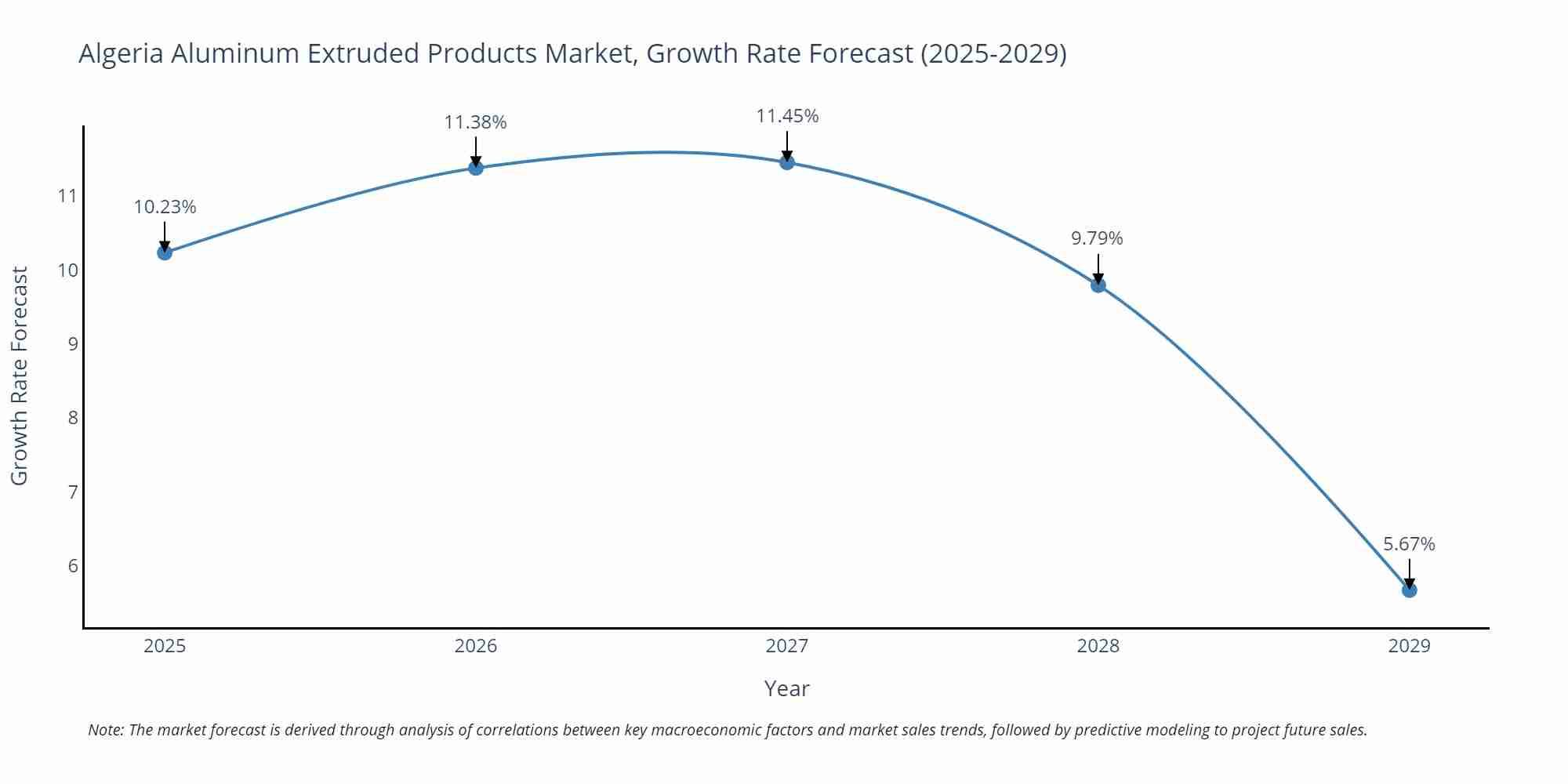 Algeria Aluminum Extruded Products Market, Growth Rate Forecast (2025-2029)

Growth Rate Forecast

11
10
9
8
7
6

10.23%
11.38%
11.45%
9.79%
5.67%

2025
2026
2027
2028
2029

Year

Note: The market forecast is derived through analysis of correlations between key macroeconomic factors and market sales trends, followed by predictive modeling to project future sales.